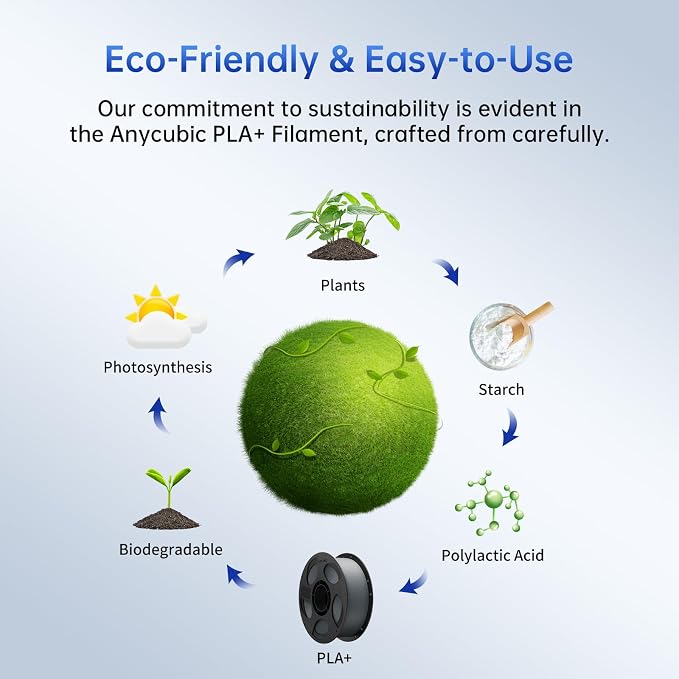 Eco-Friendly & Easy-to-Use

Our commitment to sustainability is evident in the Anycubic PLA+ Filament, crafted from carefully.

Plants

Starch

Polylactic Acid

PLA+

Biodegradable

Photosynthesis